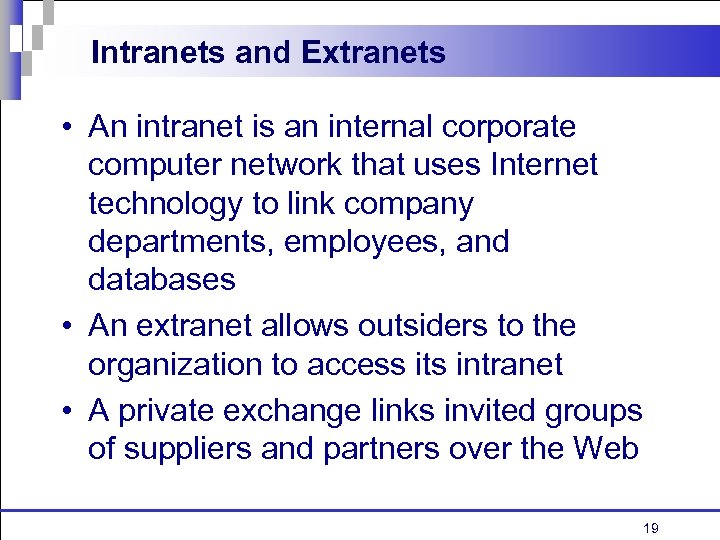 Intranets and Extranets

• An intranet is an internal corporate computer network that uses Internet technology to link company departments, employees, and databases

• An extranet allows outsiders to the organization to access its intranet

• A private exchange links invited groups of suppliers and partners over the Web

19